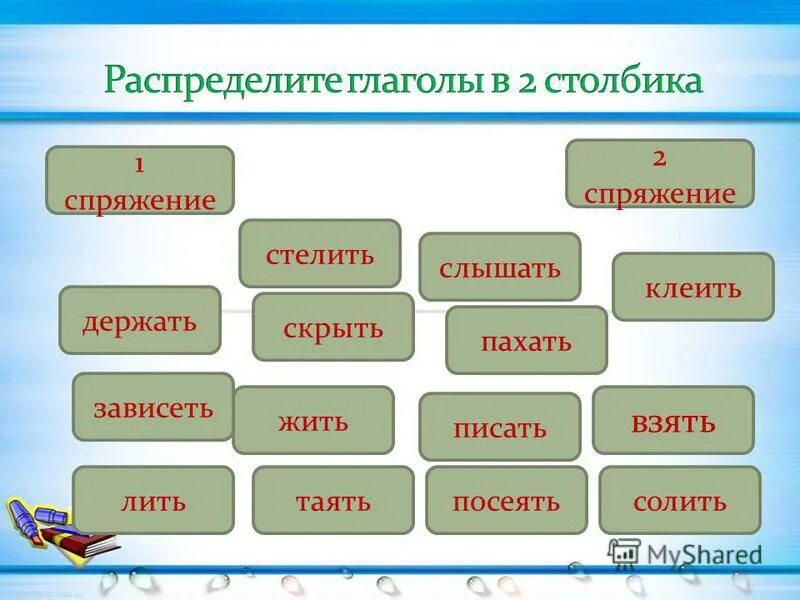 Распределите глаголы в 2 столбика

1 спряжение

2 спряжение

стелить

слышать

клеить

держать

скрыть

пахать

зависеть

жить

писать

взять

лить

таять

посеять

солить

MyShared